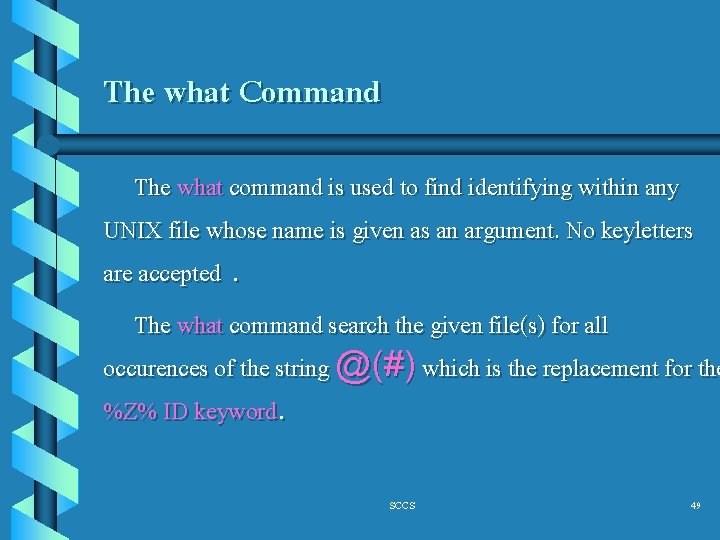 The what Command

The what command is used to find identifying within any UNIX file whose name is given as an argument. No keyletters are accepted .

The what command search the given file(s) for all occurences of the string @(#) which is the replacement for the %Z% ID keyword.

SCCS

49